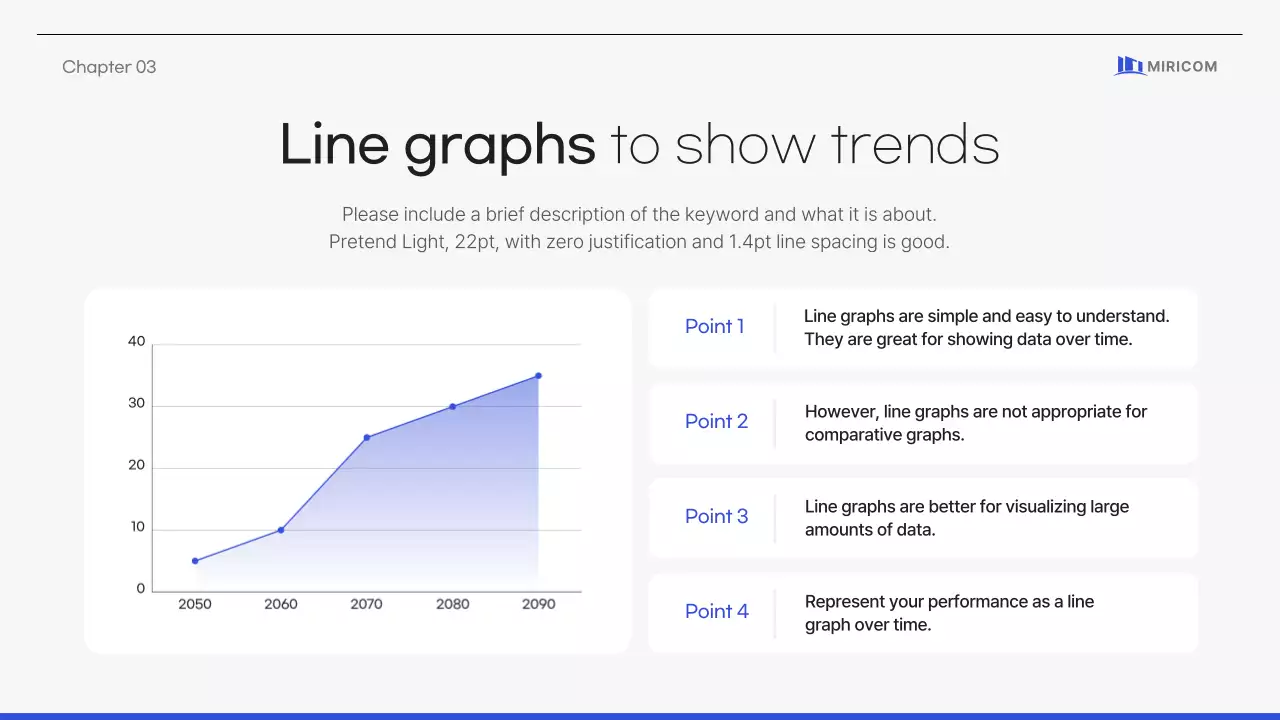 Chapter 03

MIRICOM

Line graphs to show trends

Please include a brief description of the keyword and what it is about.
Pretend Light, 22pt, with zero justification and 1.4pt line spacing is good.

40
30
20
10
0
2050 2060 2070 2080 2090

Point 1
Line graphs are simple and easy to understand. They are great for showing data over time.

Point 2
However, line graphs are not appropriate for comparative graphs.

Point 3
Line graphs are better for visualizing large amounts of data.

Point 4
Represent your performance as a line graph over time.